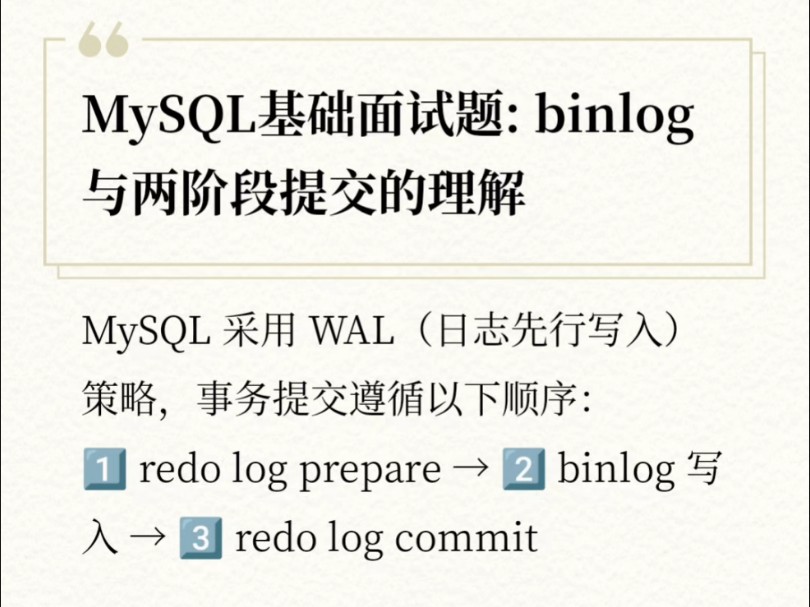 MySQL基础面试题: binlog与两阶段提交的理解

MySQL 采用 WAL（日志先行写入）策略，事务提交遵循以下顺序：
1️⃣ redo log prepare → 2️⃣ binlog 写入 → 3️⃣ redo log commit